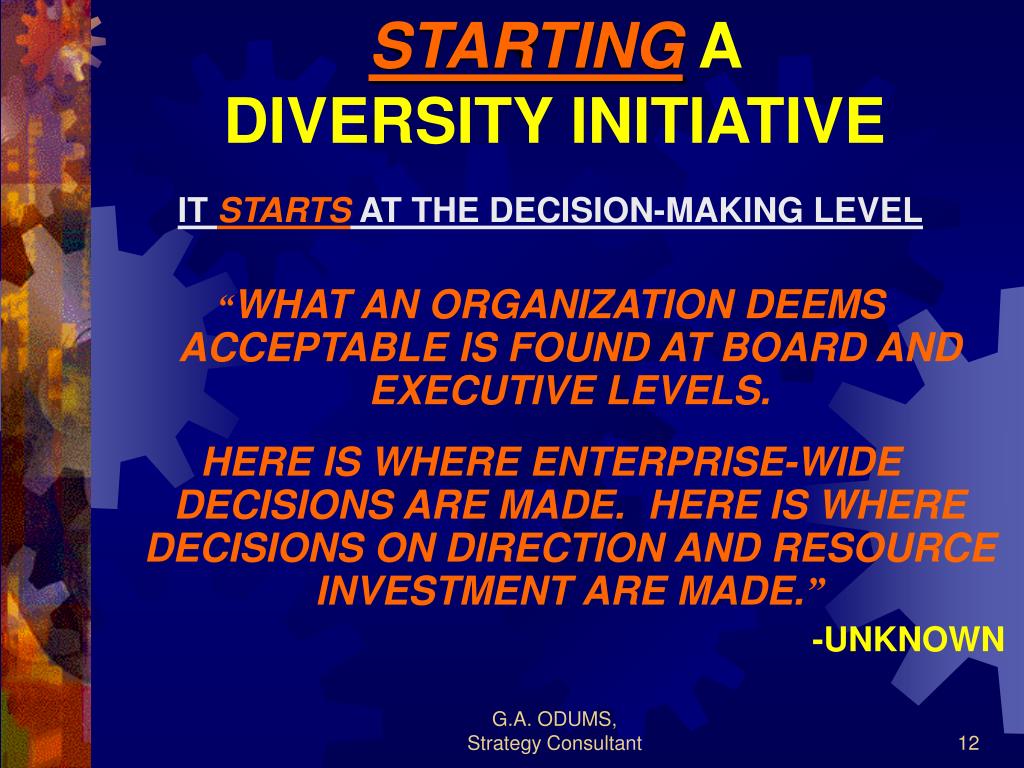 STARTING A DIVERSITY INITIATIVE

IT STARTS AT THE DECISION-MAKING LEVEL

“WHAT AN ORGANIZATION DEEMS ACCEPTABLE IS FOUND AT BOARD AND EXECUTIVE LEVELS.

HERE IS WHERE ENTERPRISE-WIDE DECISIONS ARE MADE. HERE IS WHERE DECISIONS ON DIRECTION AND RESOURCE INVESTMENT ARE MADE.”

-UNKNOWN

G.A. ODUMS, Strategy Consultant

12